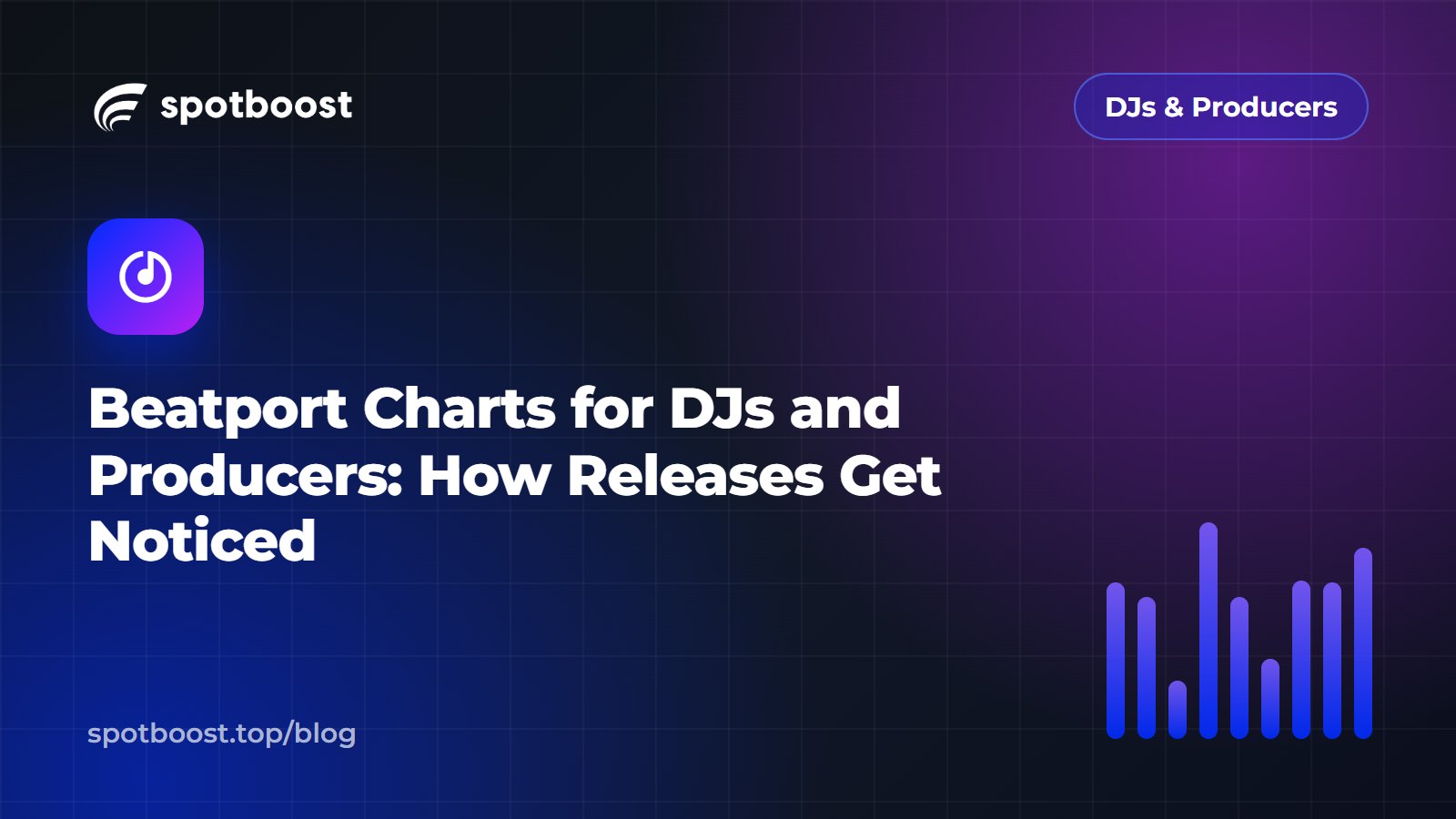 spotboost

DJs & Producers

Beatport Charts for DJs and Producers: How Releases Get Noticed

spotboost.top/blog